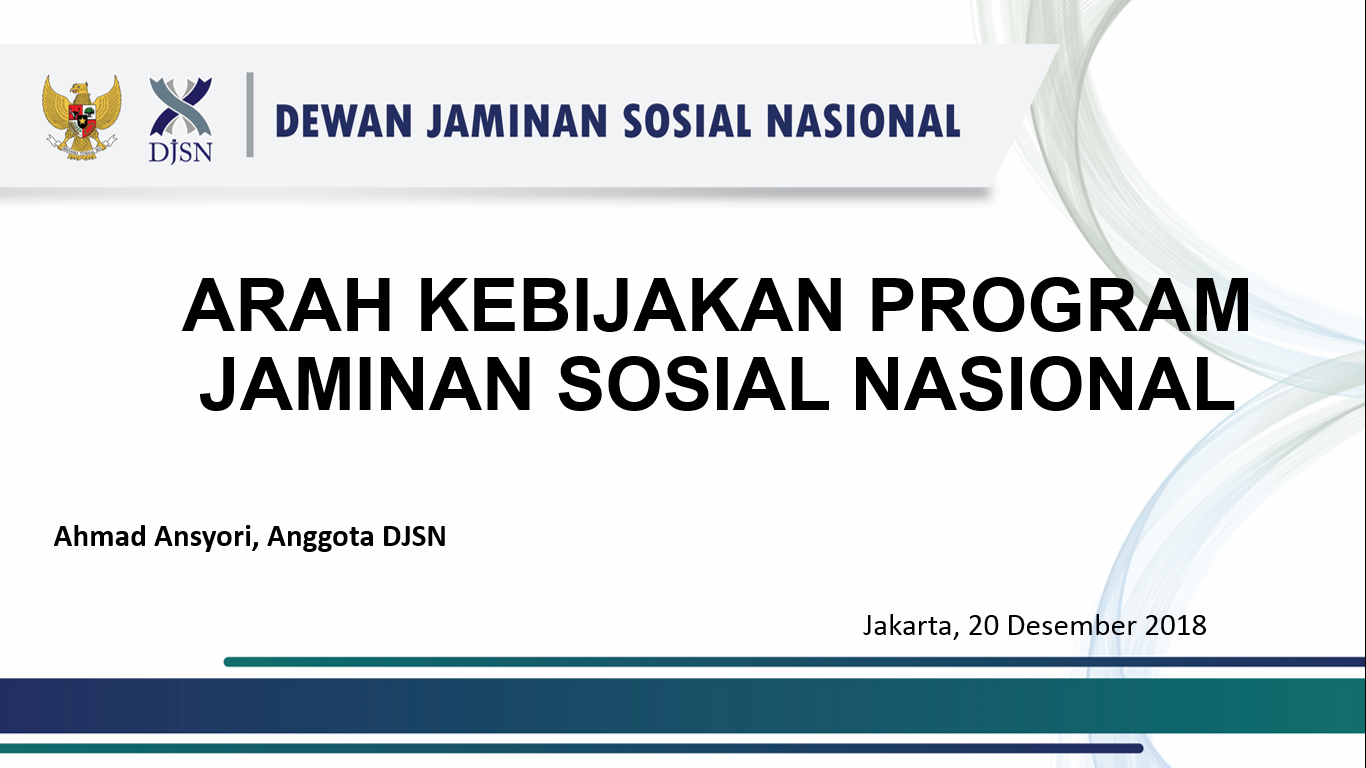 DJSN

DEWAN JAMINAN SOSIAL NASIONAL

ARAH KEBIJAKAN PROGRAM JAMINAN SOSIAL NASIONAL

Ahmad Ansyori, Anggota DJSN

Jakarta, 20 Desember 2018